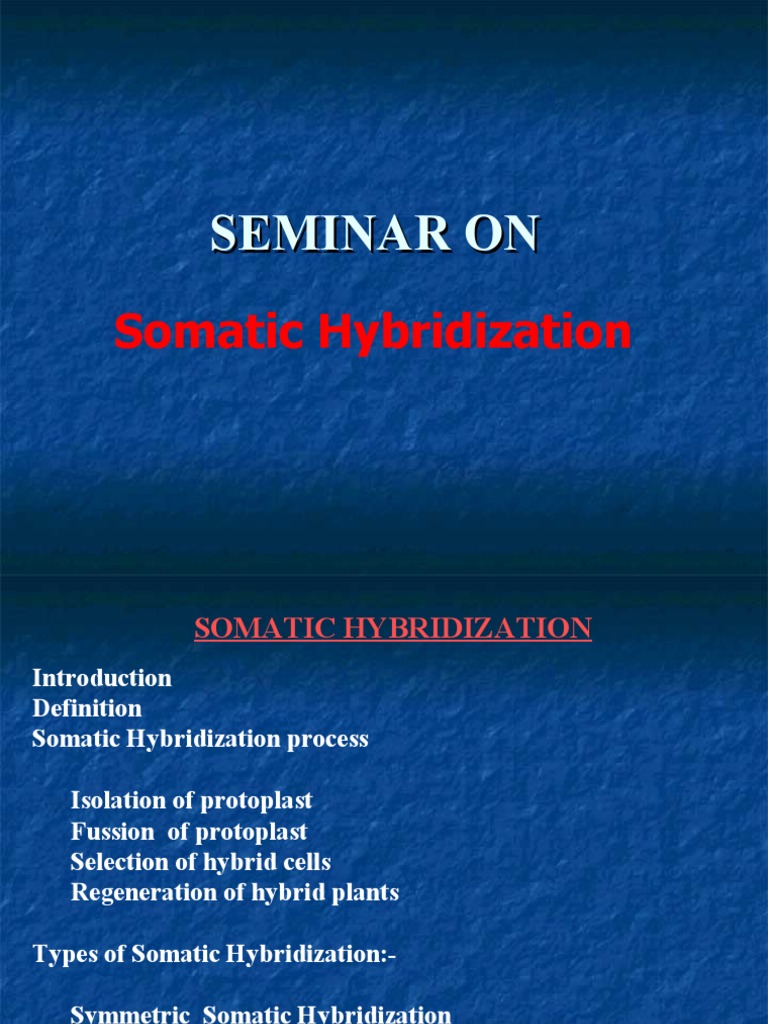 SEMINAR ON

Somatic Hybridization

SOMATIC HYBRIDIZATION

Introduction
Definition
Somatic Hybridization process

Isolation of protoplast
Fussion of protoplast
Selection of hybrid cells
Regeneration of hybrid plants

Types of Somatic Hybridization:-

Symmetric Somatic Hybridization